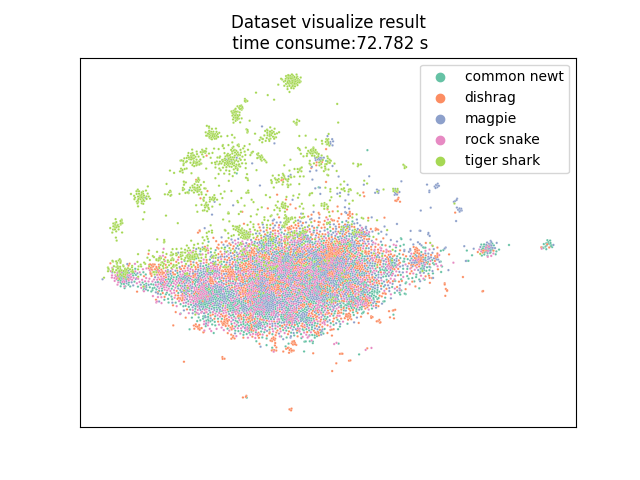 Dataset visualize result
time consume:72.782 s

common newt
dishrag
magpie
rock snake
tiger shark